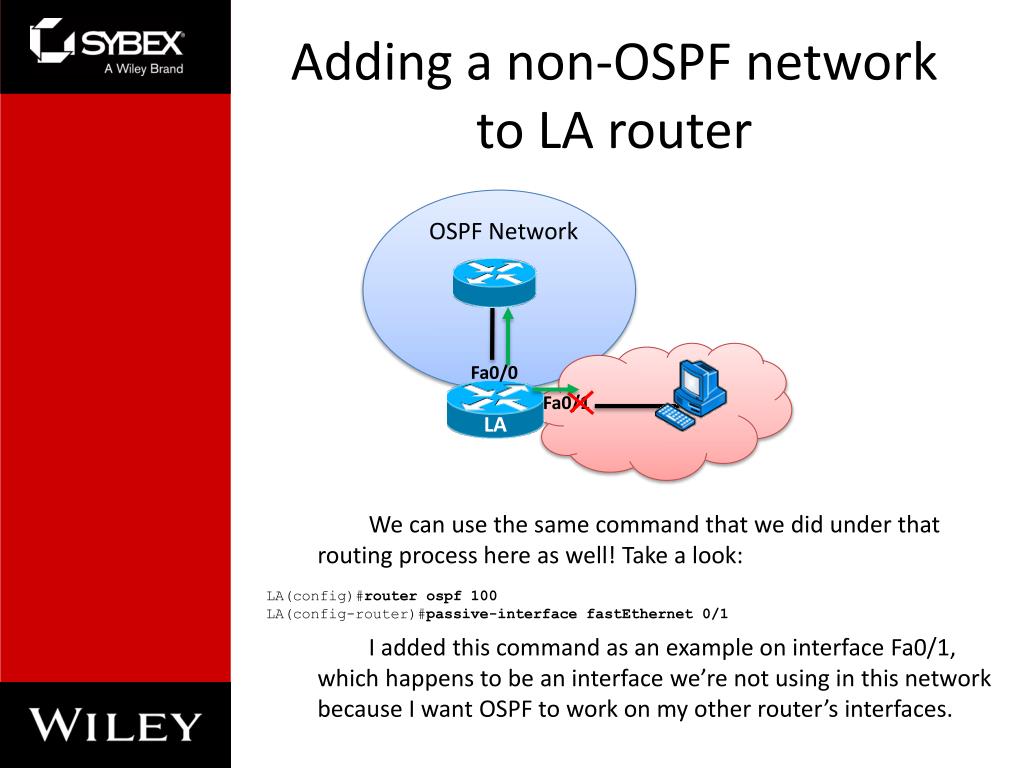 SYBEX
A Wiley Brand

Adding a non-OSPF network to LA router

OSPF Network

Fa0/0

Fa0/1

LA

We can use the same command that we did under that routing process here as well! Take a look:

LA(config)#router ospf 100
LA(config-router)#passive-interface fastEthernet 0/1

I added this command as an example on interface Fa0/1, which happens to be an interface we're not using in this network because I want OSPF to work on my other router's interfaces.

WILEY